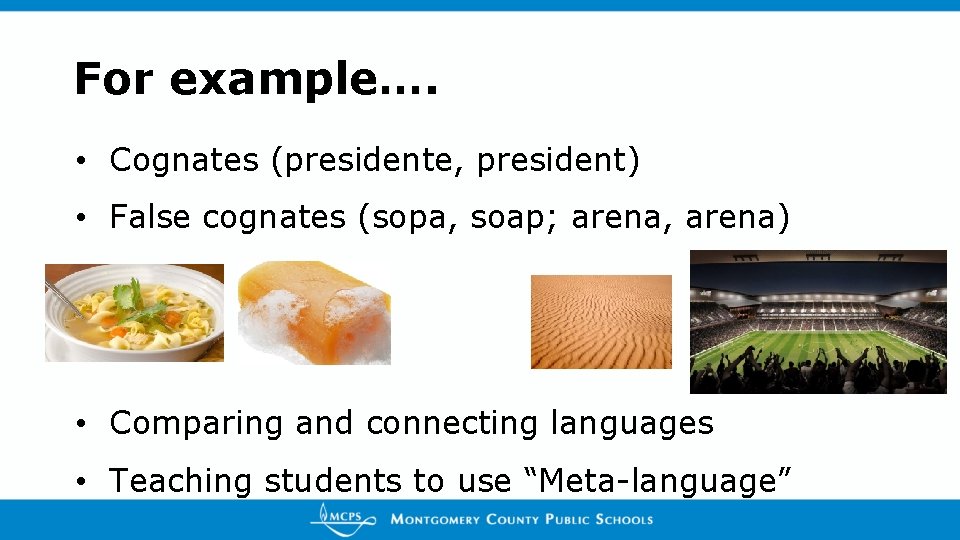 For example….

• Cognates (presidente, president)
• False cognates (sopa, soap; arena, arena)

• Comparing and connecting languages
• Teaching students to use “Meta-language”

MCPS MONTGOMERY COUNTY PUBLIC SCHOOLS